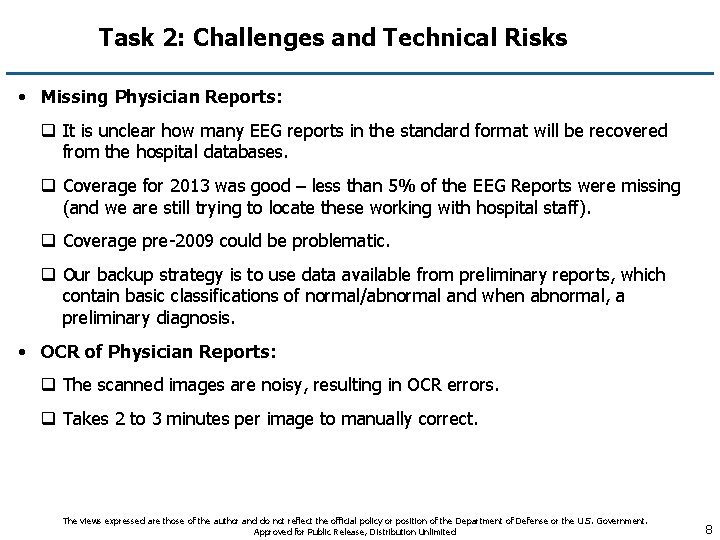 Task 2: Challenges and Technical Risks

• Missing Physician Reports:

❑ It is unclear how many EEG reports in the standard format will be recovered from the hospital databases.

❑ Coverage for 2013 was good – less than 5% of the EEG Reports were missing (and we are still trying to locate these working with hospital staff).

❑ Coverage pre-2009 could be problematic.

❑ Our backup strategy is to use data available from preliminary reports, which contain basic classifications of normal/abnormal and when abnormal, a preliminary diagnosis.

• OCR of Physician Reports:

❑ The scanned images are noisy, resulting in OCR errors.

❑ Takes 2 to 3 minutes per image to manually correct.

The views expressed are those of the author and do not reflect the official policy or position of the Department of Defense or the U.S. Government.
Approved for Public Release, Distribution Unlimited

8